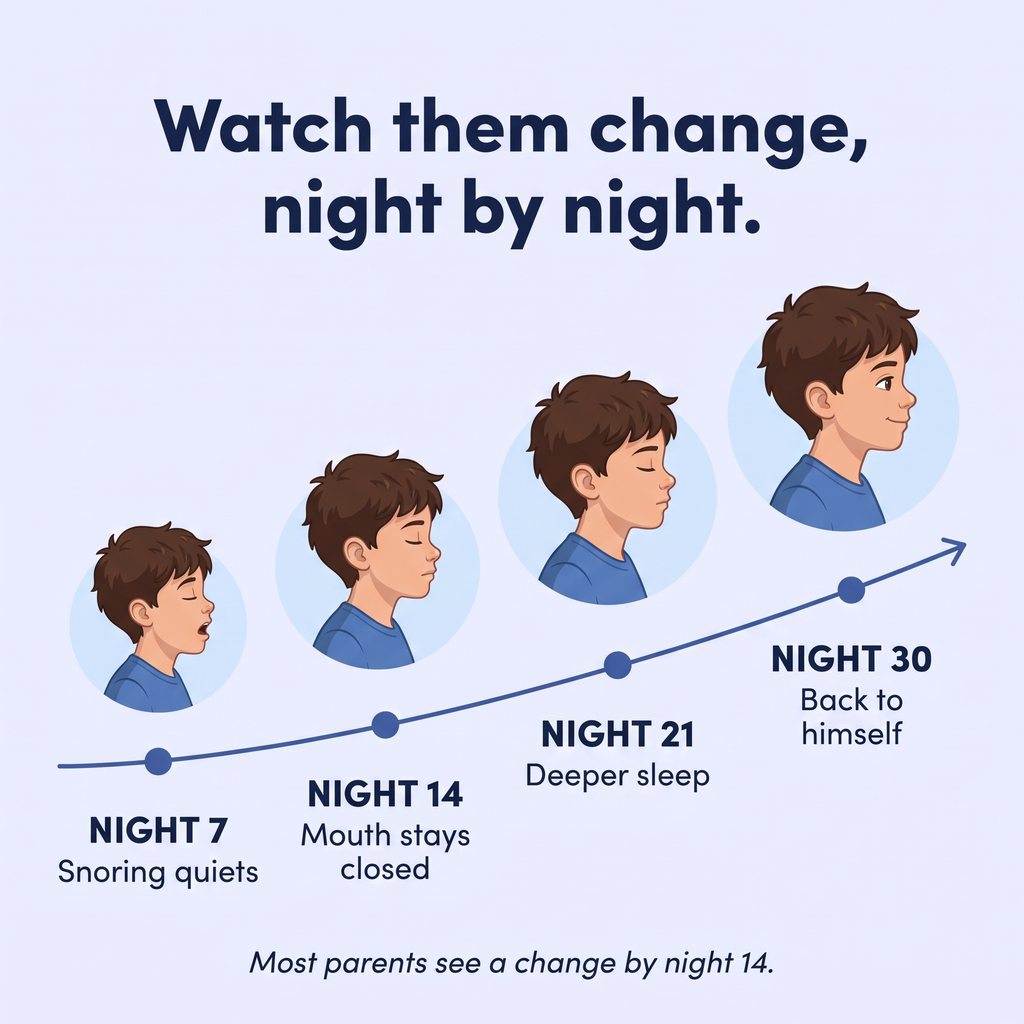 Watch them change, night by night.

NIGHT 7
Snoring quiets

NIGHT 14
Mouth stays closed

NIGHT 21
Deeper sleep

NIGHT 30
Back to himself

Most parents see a change by night 14.